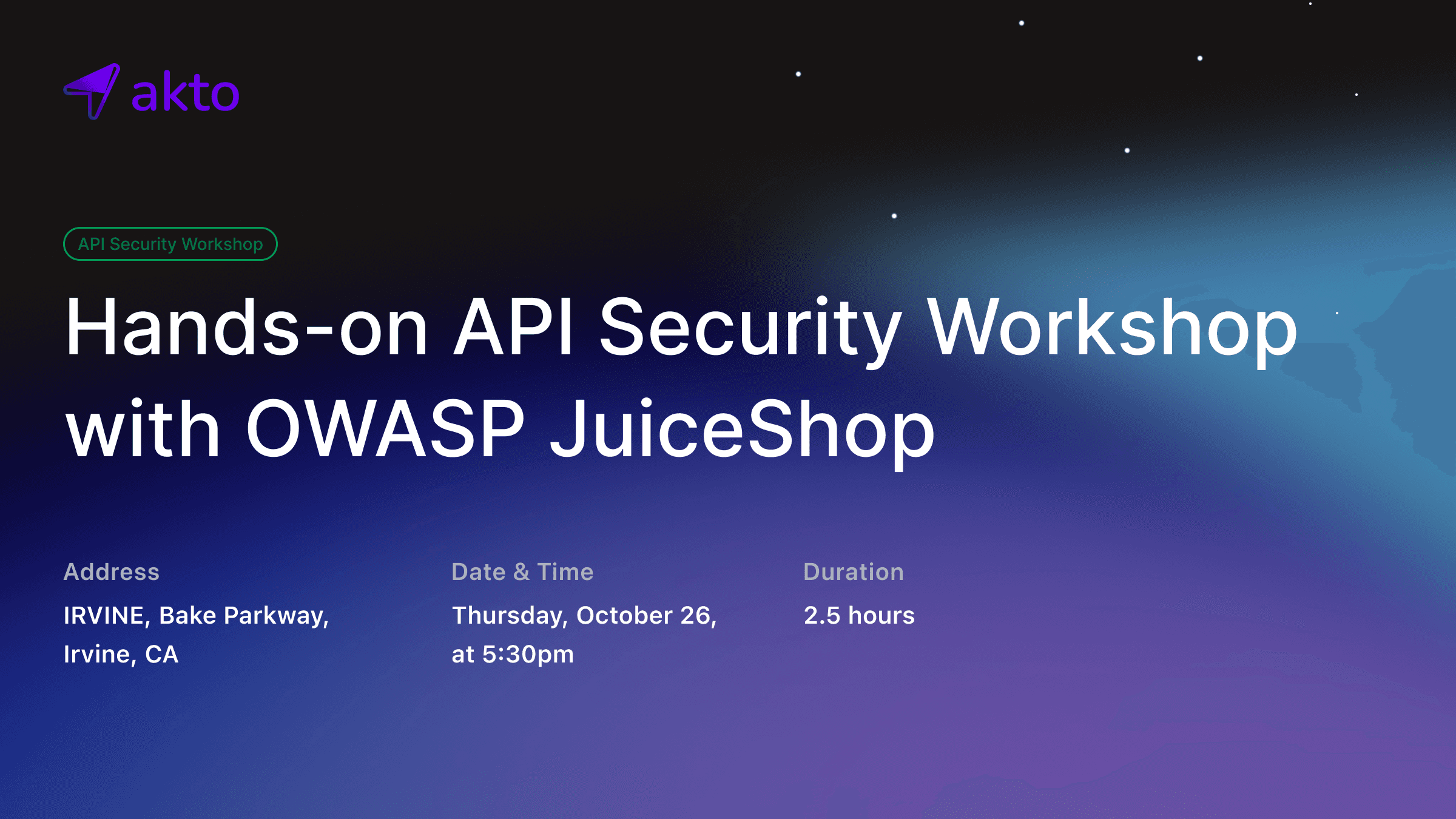 akto

API Security Workshop

Hands-on API Security Workshop with OWASP JuiceShop

Address

IRVINE, Bake Parkway, Irvine, CA

Date & Time

Thursday, October 26, at 5:30pm

Duration

2.5 hours